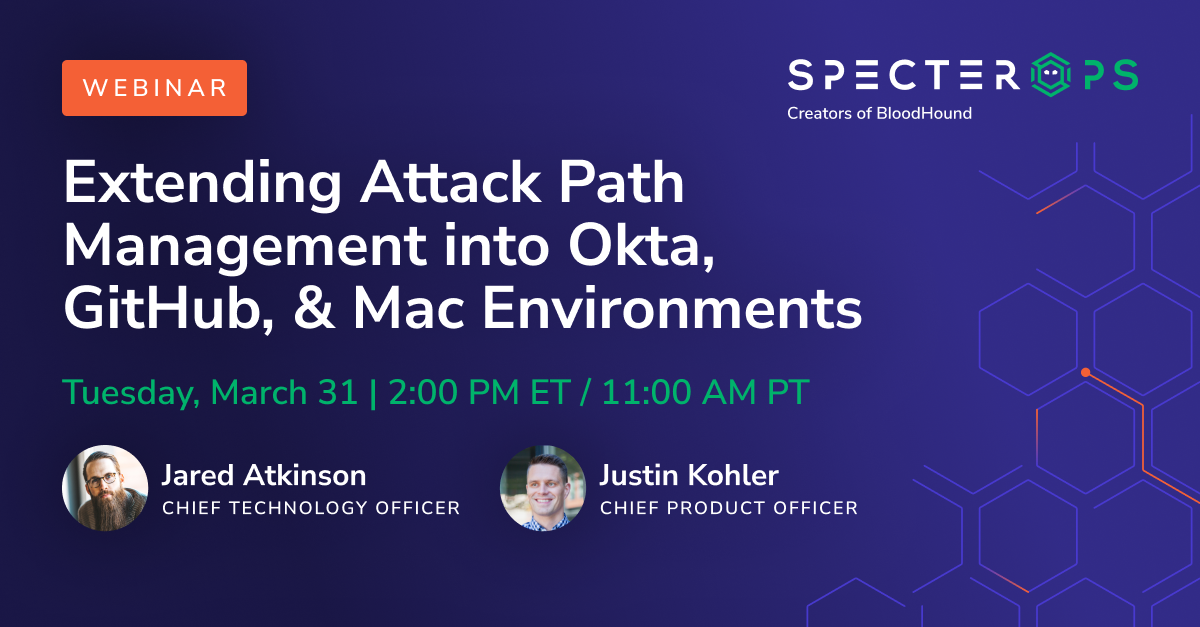 WEBINAR

SPECTEROPS
Creators of BloodHound

Extending Attack Path Management into Okta, GitHub, & Mac Environments

Tuesday, March 31 | 2:00 PM ET / 11:00 AM PT

Jared Atkinson
CHIEF TECHNOLOGY OFFICER

Justin Kohler
CHIEF PRODUCT OFFICER